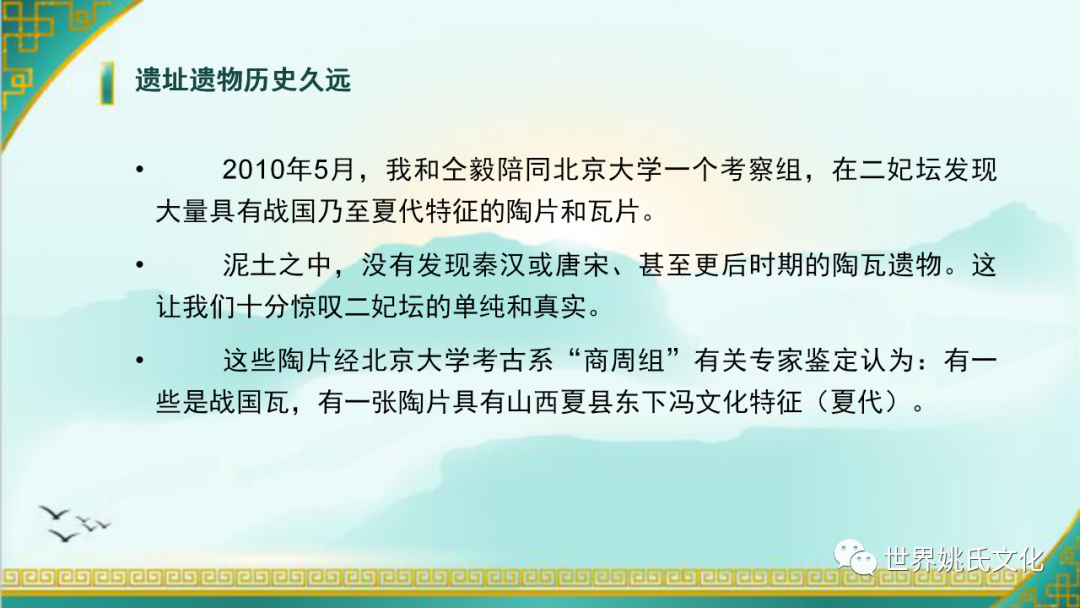 遗址遗物历史久远

• 2010年5月，我和仝毅陪同北京大学一个考察组，在二妃坛发现大量具有战国乃至夏代特征的陶片和瓦片。

• 泥土之中，没有发现秦汉或唐宋、甚至更后时期的陶瓦遗物。这让我们十分惊叹二妃坛的单纯和真实。

• 这些陶片经北京大学考古系“商周组”有关专家鉴定认为：有一些是战国瓦，有一张陶片具有山西夏县东下冯文化特征（夏代）。

世界姚氏文化